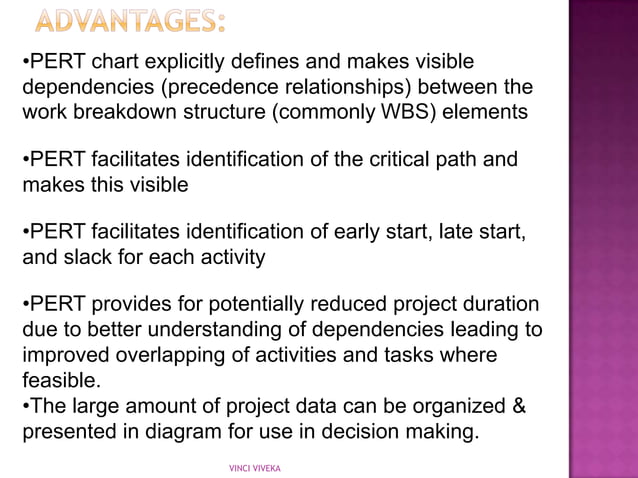 ADVANTAGES:

•PERT chart explicitly defines and makes visible dependencies (precedence relationships) between the work breakdown structure (commonly WBS) elements

•PERT facilitates identification of the critical path and makes this visible

•PERT facilitates identification of early start, late start, and slack for each activity

•PERT provides for potentially reduced project duration due to better understanding of dependencies leading to improved overlapping of activities and tasks where feasible.
•The large amount of project data can be organized & presented in diagram for use in decision making.

VINCI VIVEKA